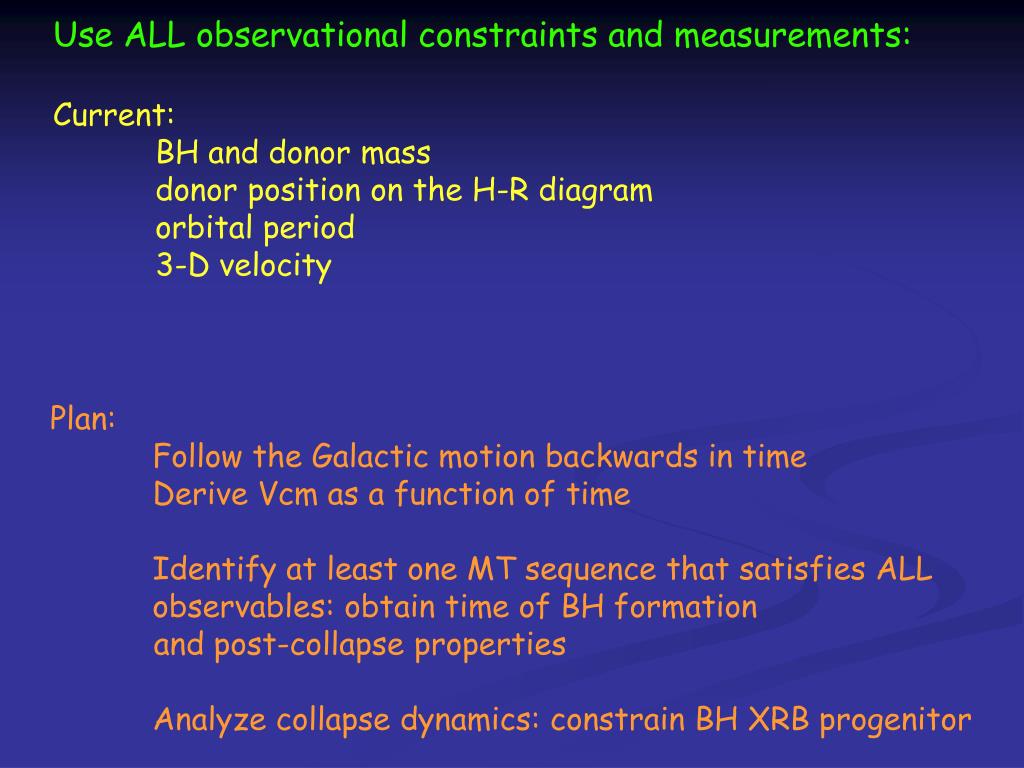 Use ALL observational constraints and measurements:

Current:
BH and donor mass
donor position on the H-R diagram
orbital period
3-D velocity

Plan:
Follow the Galactic motion backwards in time
Derive Vcm as a function of time

Identify at least one MT sequence that satisfies ALL observables: obtain time of BH formation and post-collapse properties

Analyze collapse dynamics: constrain BH XRB progenitor